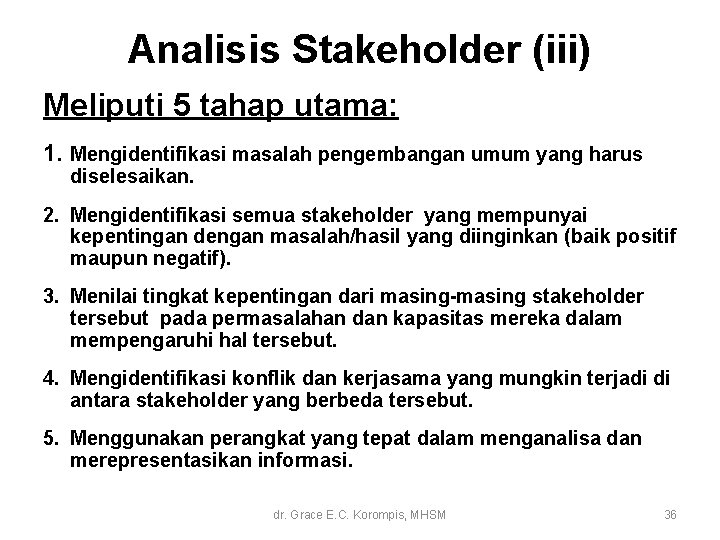 Analisis Stakeholder (iii)

Meliputi 5 tahap utama:

1. Mengidentifikasi masalah pengembangan umum yang harus diselesaikan.

2. Mengidentifikasi semua stakeholder yang mempunyai kepentingan dengan masalah/hasil yang diinginkan (baik positif maupun negatif).

3. Menilai tingkat kepentingan dari masing-masing stakeholder tersebut pada permasalahan dan kapasitas mereka dalam mempengaruhi hal tersebut.

4. Mengidentifikasi konflik dan kerjasama yang mungkin terjadi di antara stakeholder yang berbeda tersebut.

5. Menggunakan perangkat yang tepat dalam menganalisa dan merepresentasikan informasi.

dr. Grace E.C. Korompis, MHSM

36